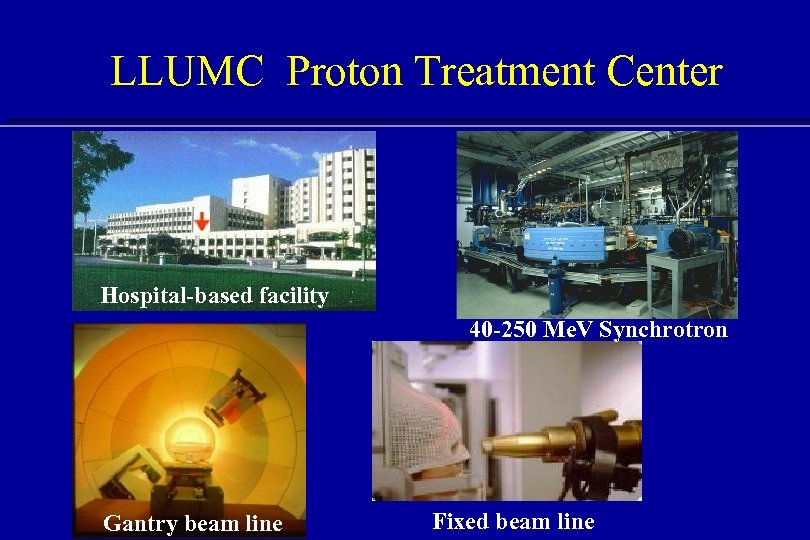 LLUMC Proton Treatment Center

Hospital-based facility

40-250 MeV Synchrotron

Gantry beam line

Fixed beam line